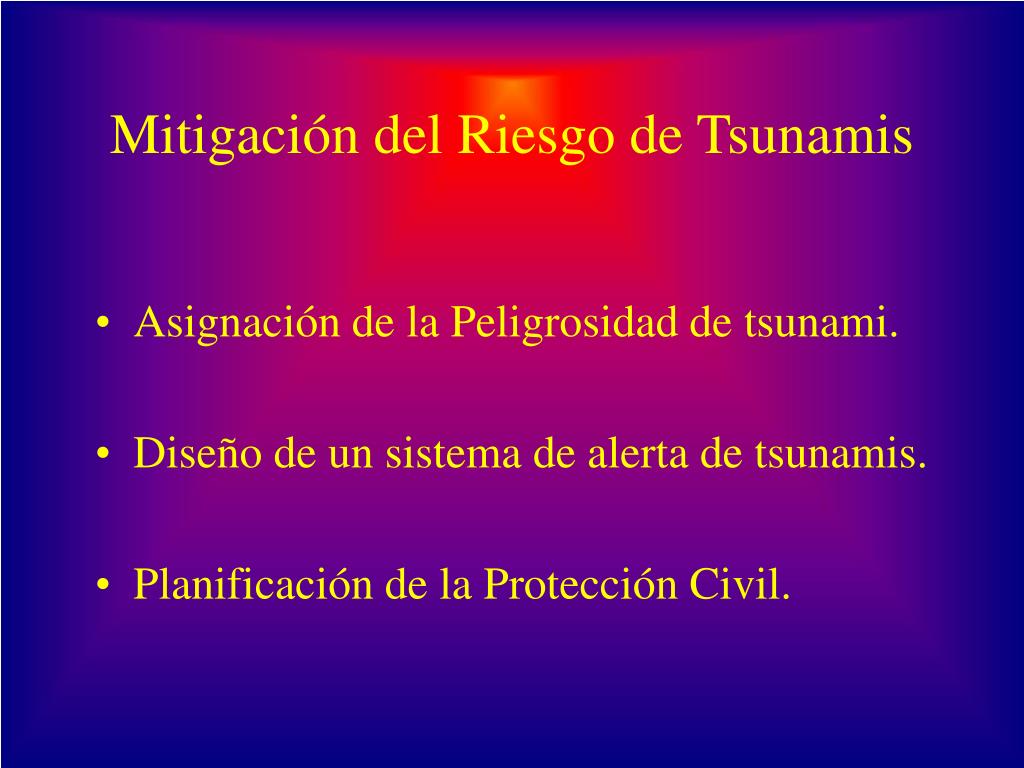 Mitigación del Riesgo de Tsunamis

• Asignación de la Peligrosidad de tsunami.

• Diseño de un sistema de alerta de tsunamis.

• Planificación de la Protección Civil.